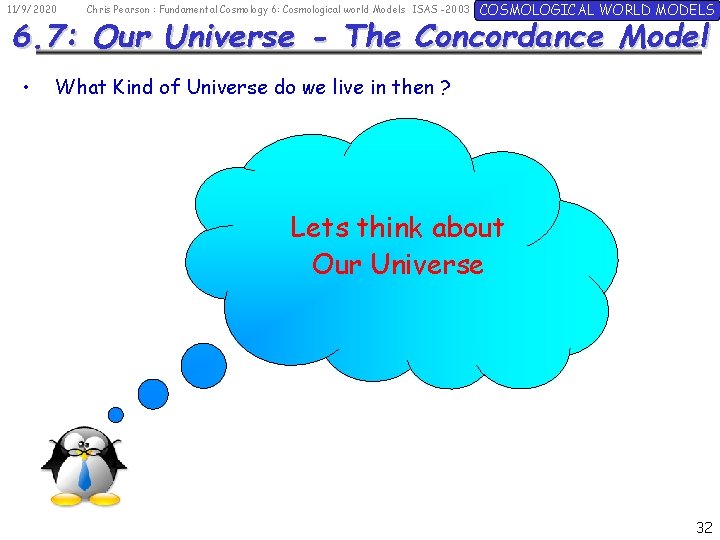 11/9/2020 Chris Pearson : Fundamental Cosmology 6: Cosmological world Models ISAS -2003 COSMOLOGICAL WORLD MODELS

6.7: Our Universe - The Concordance Model

• What Kind of Universe do we live in then ?

Lets think about Our Universe

32